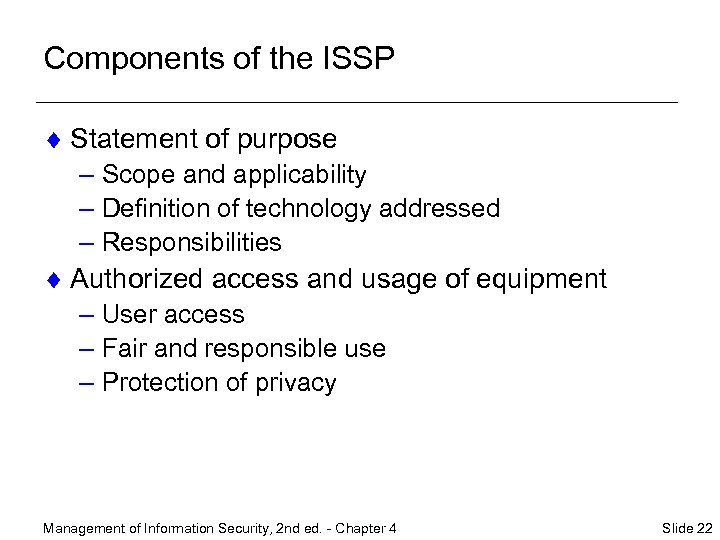 Components of the ISSP

♦ Statement of purpose
– Scope and applicability
– Definition of technology addressed
– Responsibilities
♦ Authorized access and usage of equipment
– User access
– Fair and responsible use
– Protection of privacy

Management of Information Security, 2nd ed. - Chapter 4

Slide 22